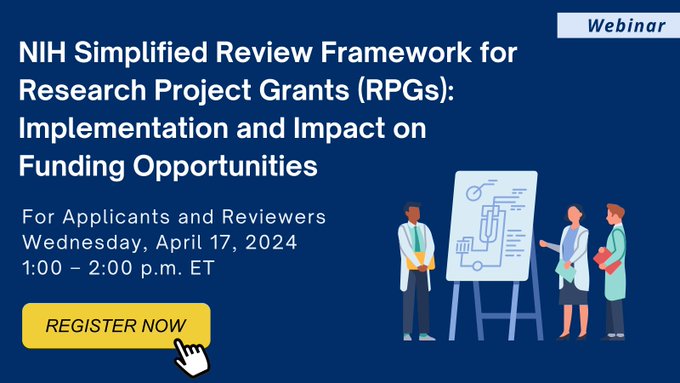 Webinar

NIH Simplified Review Framework for Research Project Grants (RPGs): Implementation and Impact on Funding Opportunities

For Applicants and Reviewers
Wednesday, April 17, 2024
1:00 – 2:00 p.m. ET

REGISTER NOW